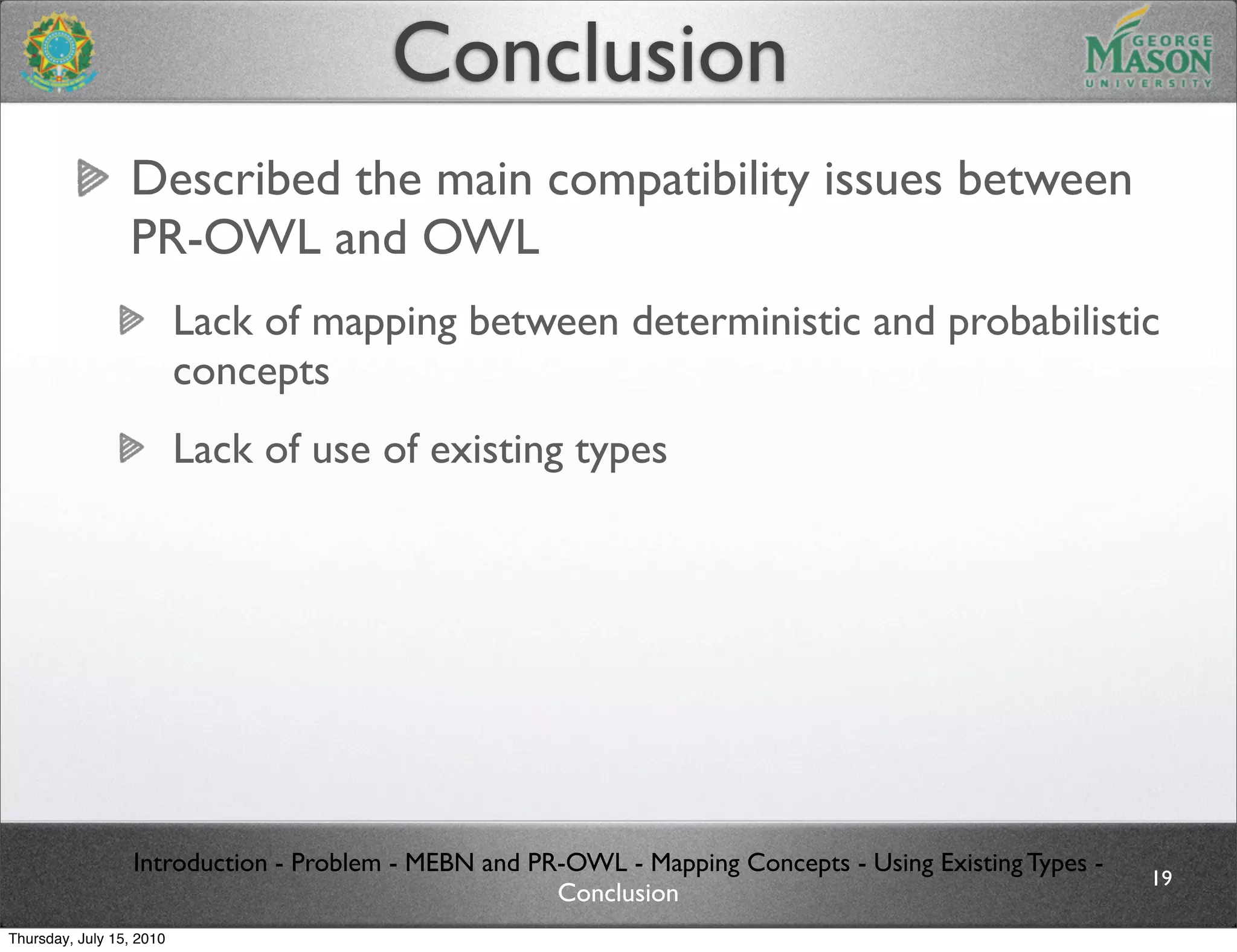 Conclusion

GEORGE MASON UNIVERSITY

Described the main compatibility issues between PR-OWL and OWL

Lack of mapping between deterministic and probabilistic concepts

Lack of use of existing types

Introduction - Problem - MEBN and PR-OWL - Mapping Concepts - Using Existing Types - Conclusion

19

Thursday, July 15, 2010